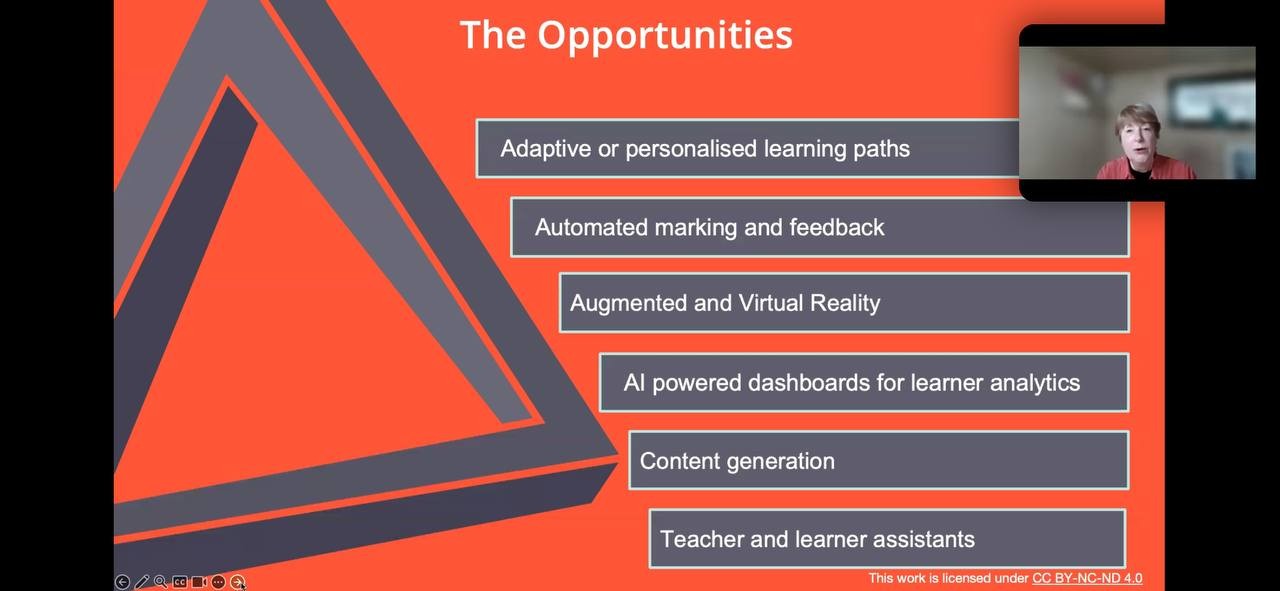 The Opportunities

Adaptive or personalised learning paths

Automated marking and feedback

Augmented and Virtual Reality

AI powered dashboards for learner analytics

Content generation

Teacher and learner assistants

This work is licensed under CC BY-NC-ND 4.0